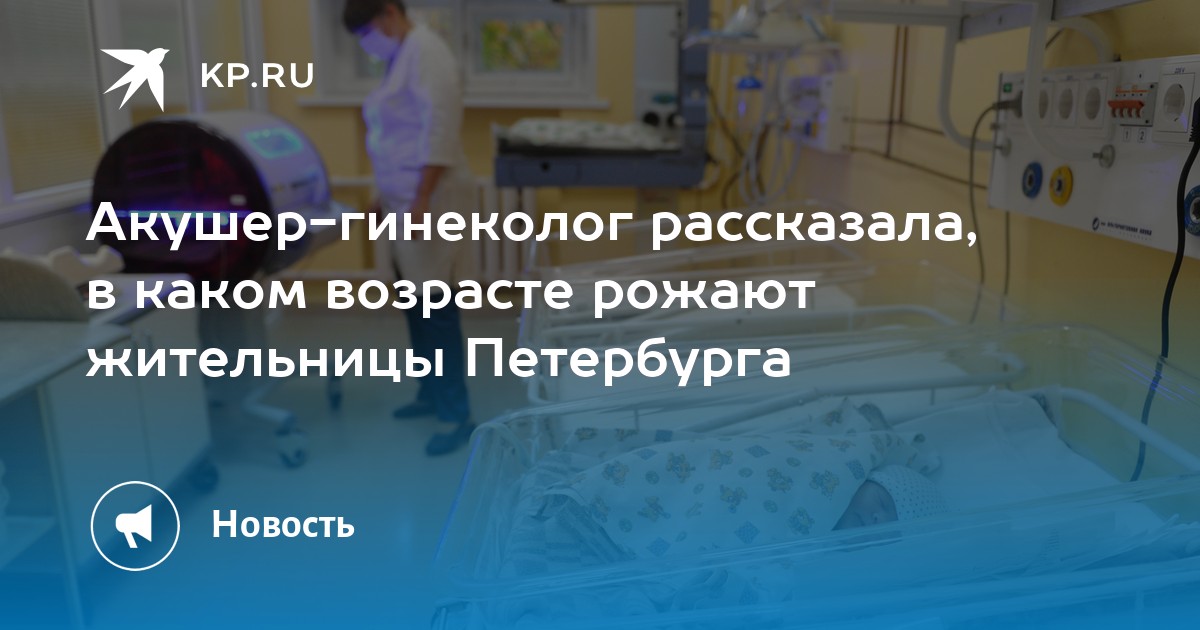 KP.RU

Акушер-гинеколог рассказала, в каком возрасте рожают жительницы Петербурга

Новость